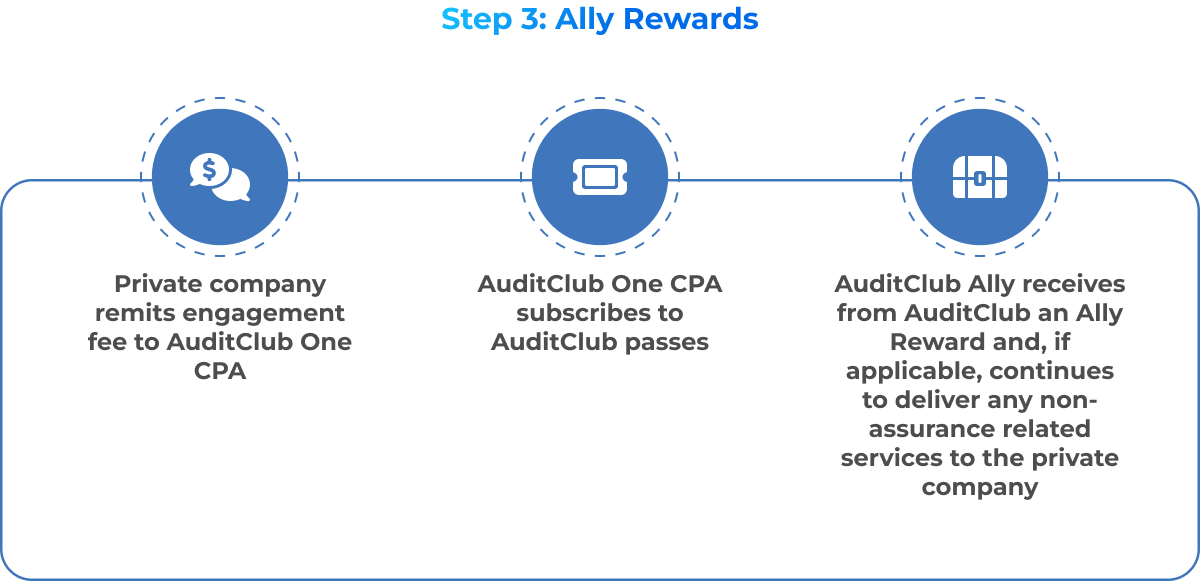 Step 3: Ally Rewards

Private company remits engagement fee to AuditClub One CPA

AuditClub One CPA subscribes to AuditClub passes

AuditClub Ally receives from AuditClub an Ally Reward and, if applicable, continues to deliver any non-assurance related services to the private company